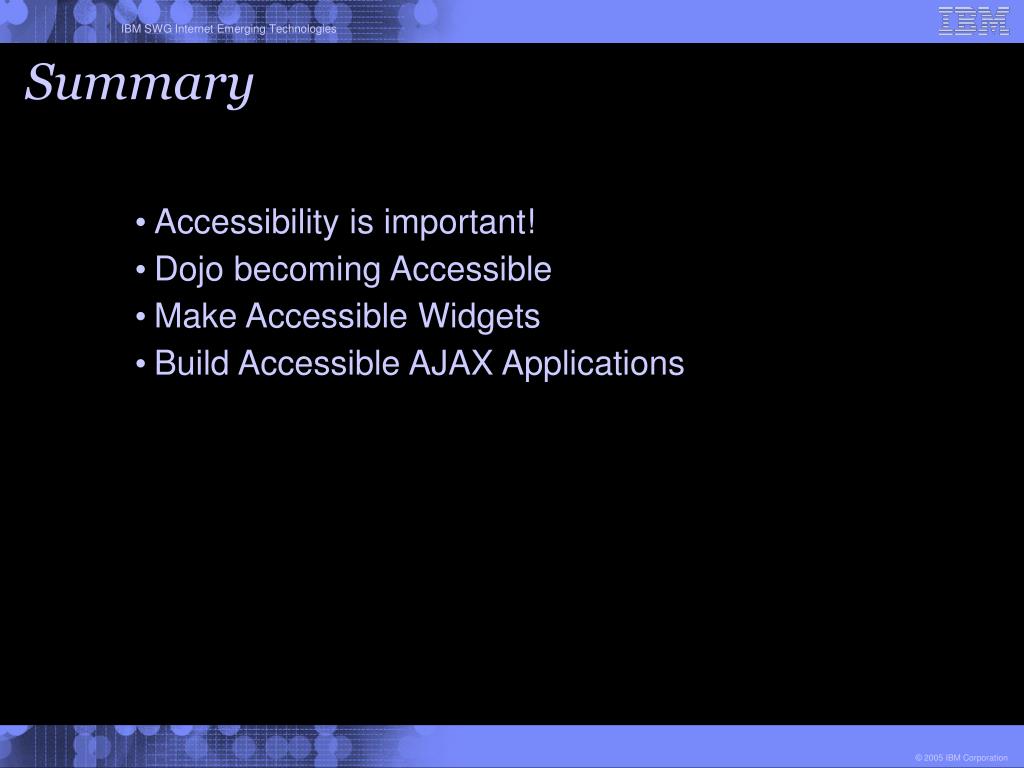 IBM SWG Internet Emerging Technologies

IBM

Summary

• Accessibility is important!
• Dojo becoming Accessible
• Make Accessible Widgets
• Build Accessible AJAX Applications

© 2005 IBM Corporation